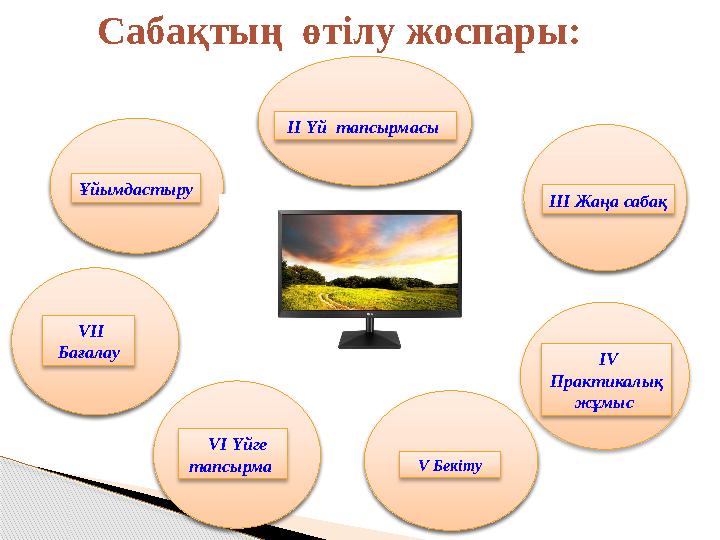 Сабақтың өтілу жоспары:

Ұйымдастыру

II Үй тапсырмасы

III Жаңа сабақ

IV Практикалық жұмыс

V Бекіту

VI Үйге тапсырма

VII Бағалау